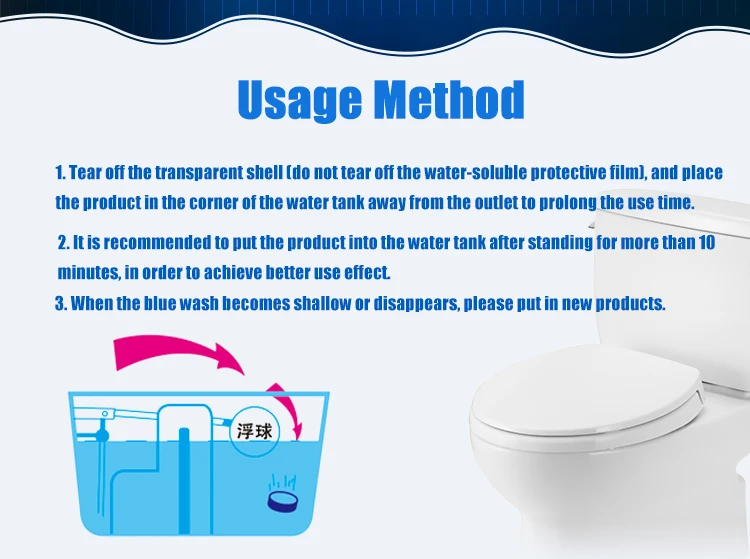 Usage Method

1. Tear off the transparent shell (do not tear off the water-soluble protective film), and place the product in the corner of the water tank away from the outlet to prolong the use time.

2. It is recommended to put the product into the water tank after standing for more than 10 minutes, in order to achieve better use effect.

3. When the blue wash becomes shallow or disappears, please put in new products.

浮球